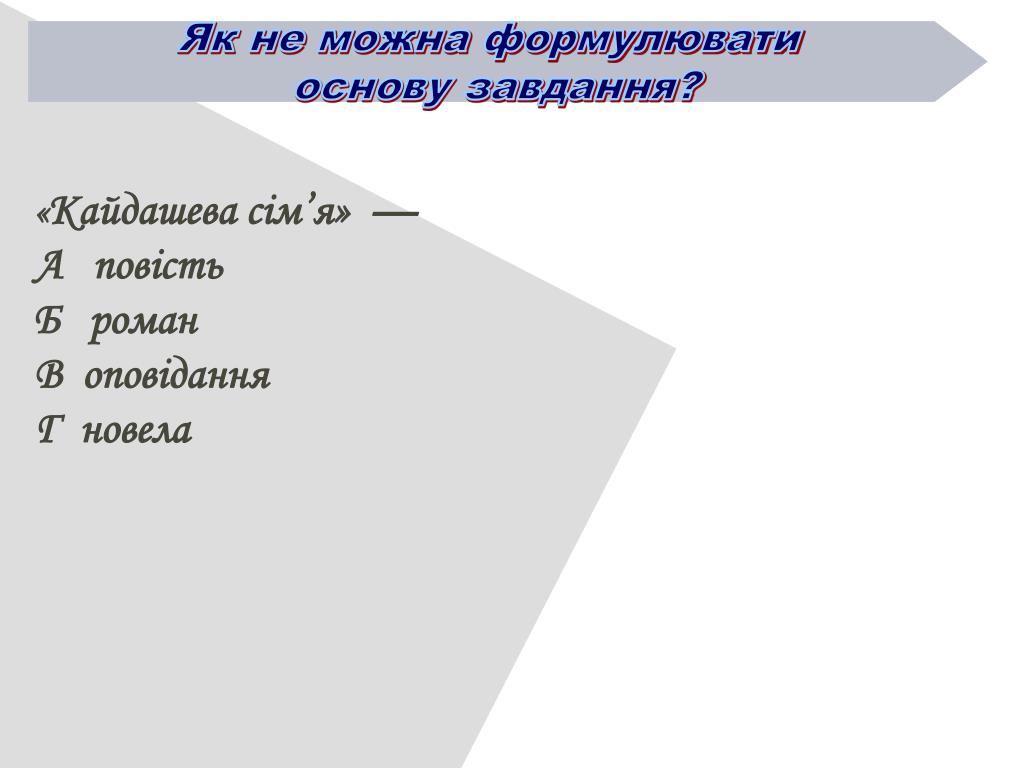 Як не можна формулювати основу завдання?

«Кайдашева сім’я» —
А повість
Б роман
В оповідання
Г новела